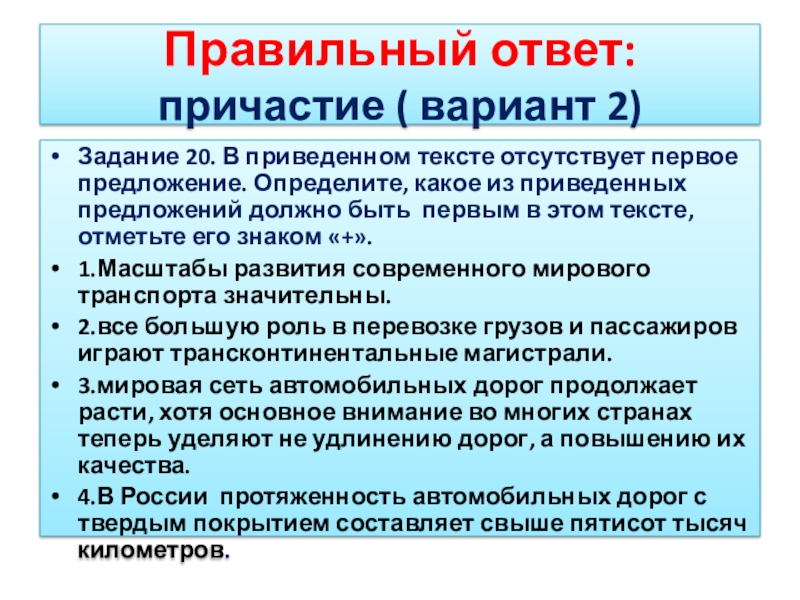 Правильный ответ:
причастие ( вариант 2)

• Задание 20. В приведенном тексте отсутствует первое предложение. Определите, какое из приведенных предложений должно быть первым в этом тексте, отметьте его знаком «+».

• 1.Масштабы развития современного мирового транспорта значительны.

• 2.все большую роль в перевозке грузов и пассажиров играют трансконтинентальные магистрали.

• 3.мировая сеть автомобильных дорог продолжает расти, хотя основное внимание во многих странах теперь уделяют не удлинению дорог, а повышению их качества.

• 4.В России протяженность автомобильных дорог с твердым покрытием составляет свыше пятисот тысяч километров.